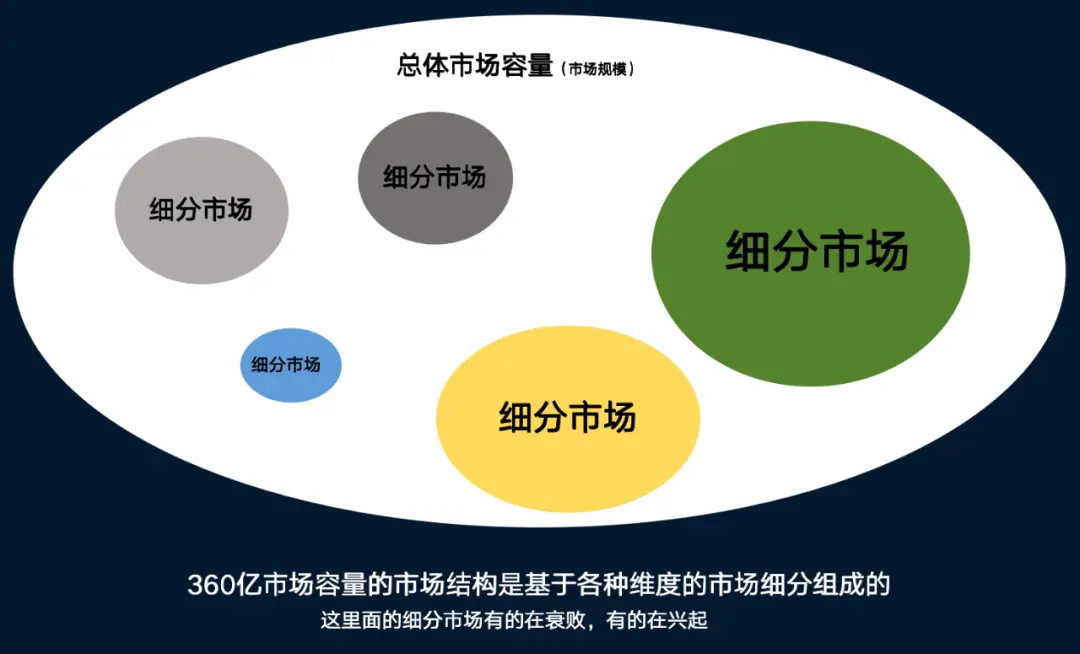 总体市场容量（市场规模）

细分市场

细分市场

细分市场

细分市场

细分市场

360亿市场容量的市场结构是基于各种维度的市场细分组成的

这里面的细分市场有的在衰败，有的在兴起